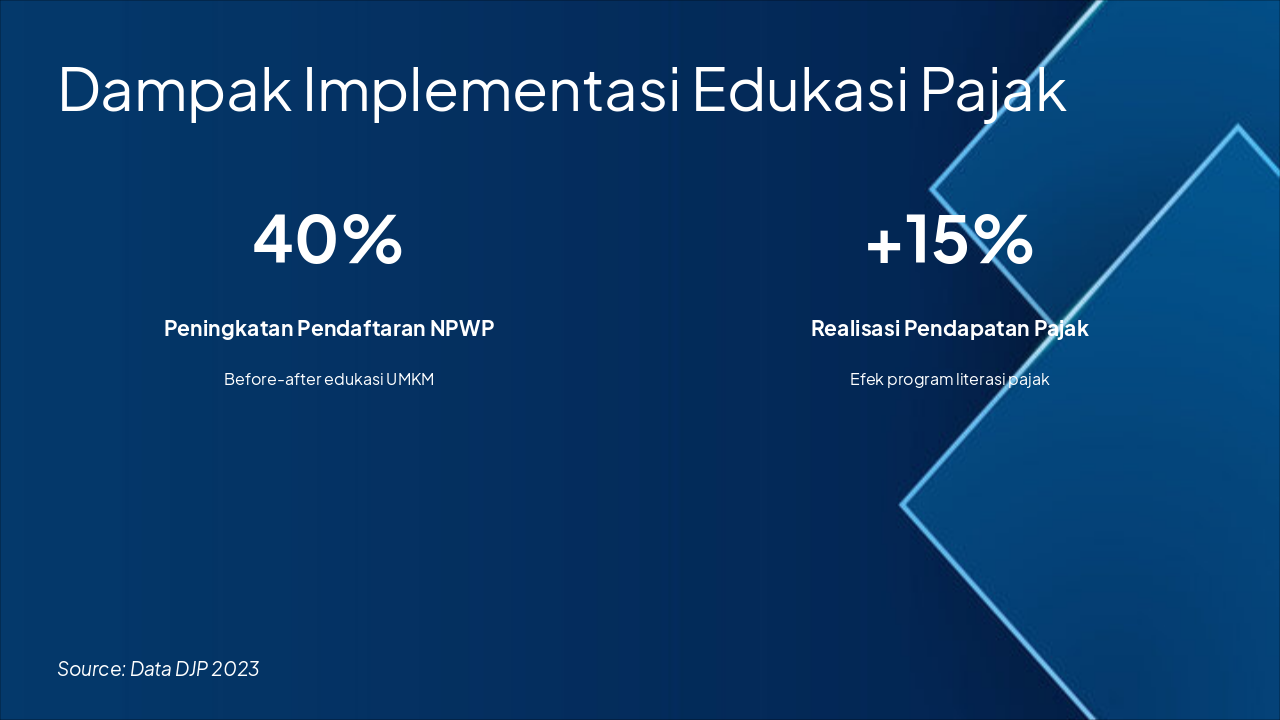 Dampak Implementasi Edukasi Pajak

40%

Peningkatan Pendaftaran NPWP

Before-after edukasi UMKM

+15%

Realisasi Pendapatan Pajak

Efek program literasi pajak

Source: Data DJP 2023